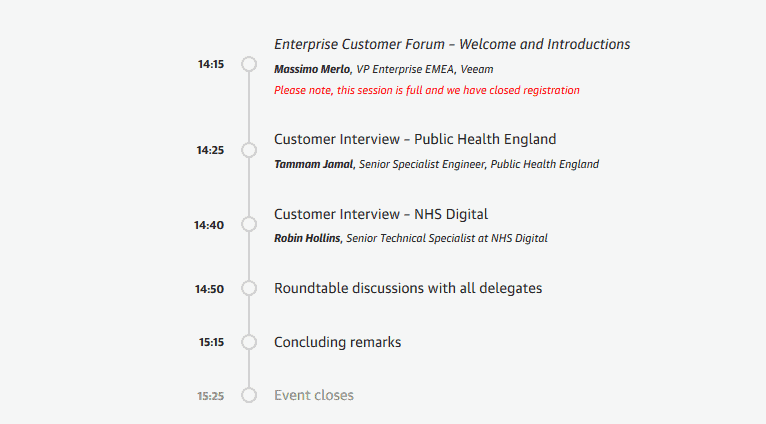 14:15

Enterprise Customer Forum – Welcome and Introductions

Massimo Merlo, VP Enterprise EMEA, Veeam

Please note, this session is full and we have closed registration

14:25

Customer Interview – Public Health England

Tammam Jamal, Senior Specialist Engineer, Public Health England

14:40

Customer Interview – NHS Digital

Robin Hollins, Senior Technical Specialist at NHS Digital

14:50

Roundtable discussions with all delegates

15:15

Concluding remarks

15:25

Event closes